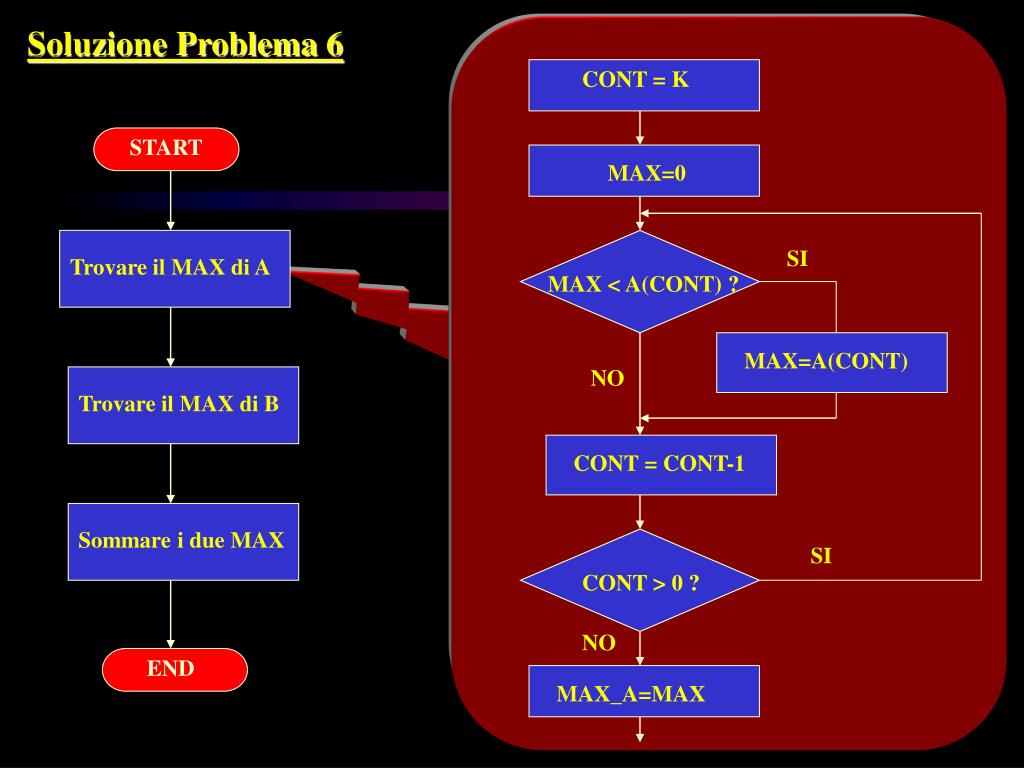 Soluzione Problema 6

START

Trovare il MAX di A

Trovare il MAX di B

Sommare i due MAX

END

CONT = K

MAX=0

MAX < A(CONT) ?

SI

MAX=A(CONT)

NO

CONT = CONT-1

CONT > 0 ?

SI

NO

MAX_A=MAX